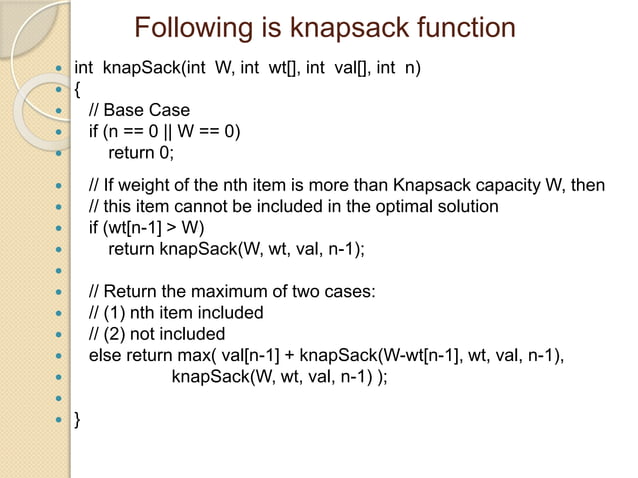 Following is knapsack function

int knapSack(int W, int wt[], int val[], int n)
{
// Base Case
if (n == 0 || W == 0)
return 0;

// If weight of the nth item is more than Knapsack capacity W, then
// this item cannot be included in the optimal solution
if (wt[n-1] > W)
return knapSack(W, wt, val, n-1);

// Return the maximum of two cases:
// (1) nth item included
// (2) not included
else return max( val[n-1] + knapSack(W-wt[n-1], wt, val, n-1),
knapSack(W, wt, val, n-1) );

}